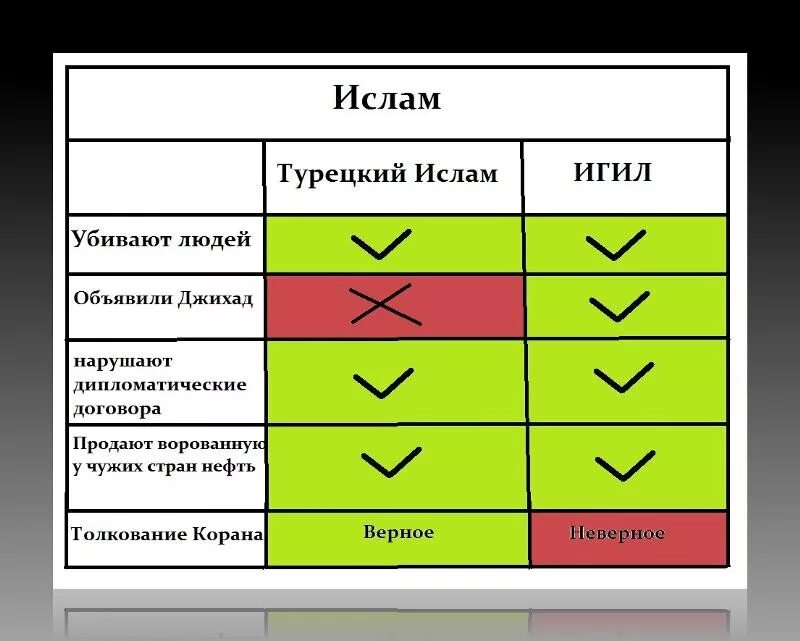 Ислам

| | Турецкий Ислам | ИГИЛ |
|---|---|---|
| Убивают людей | ✓ | ✓ |
| Объявили Джихад | ✗ | ✓ |
| нарушают дипломатические договора | ✓ | ✓ |
| Продают ворованную у чужих стран нефть | ✓ | ✓ |
| Толкование Корана | Верное | Неверное |